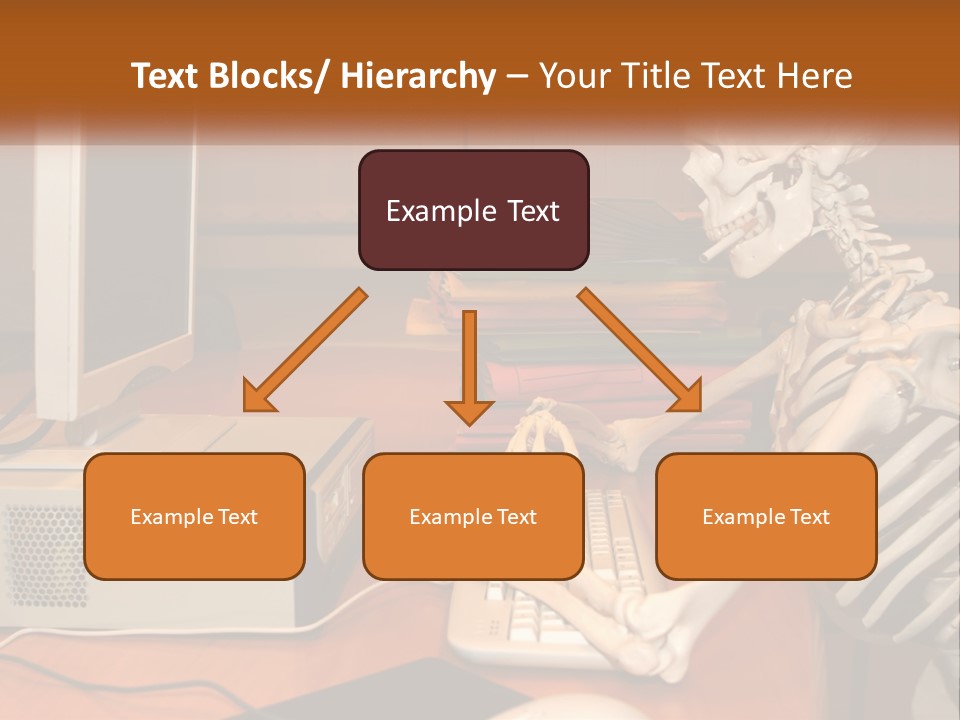 Text Blocks/ Hierarchy – Your Title Text Here

Example Text

Example Text

Example Text

Example Text